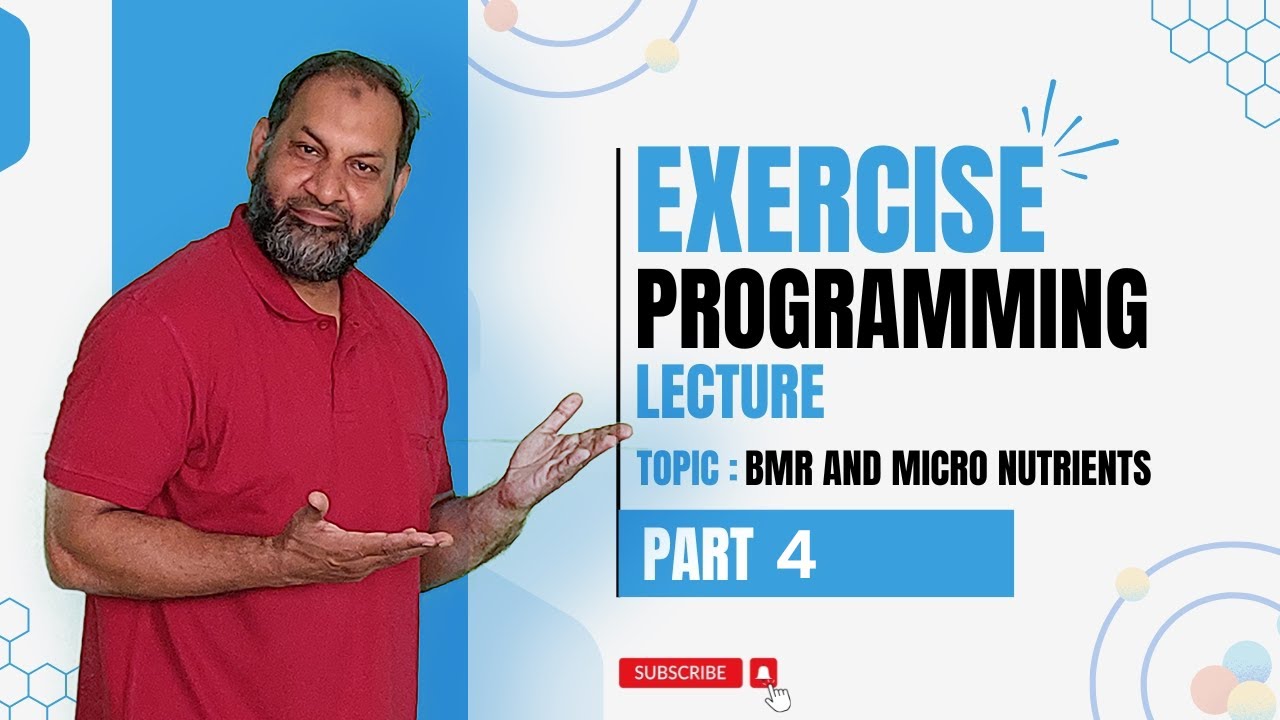 EXERCISE
PROGRAMMING
LECTURE

TOPIC : BMR AND MICRO NUTRIENTS

PART 4

SUBSCRIBE